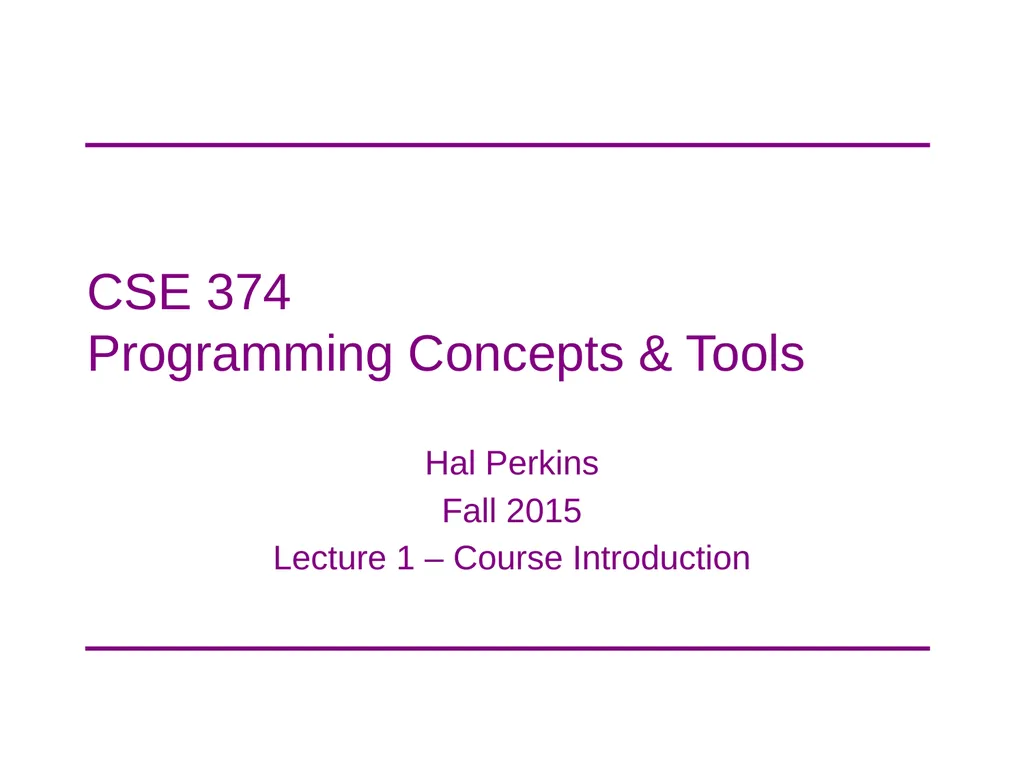 CSE 374
Programming Concepts & Tools

Hal Perkins
Fall 2015
Lecture 1 – Course Introduction